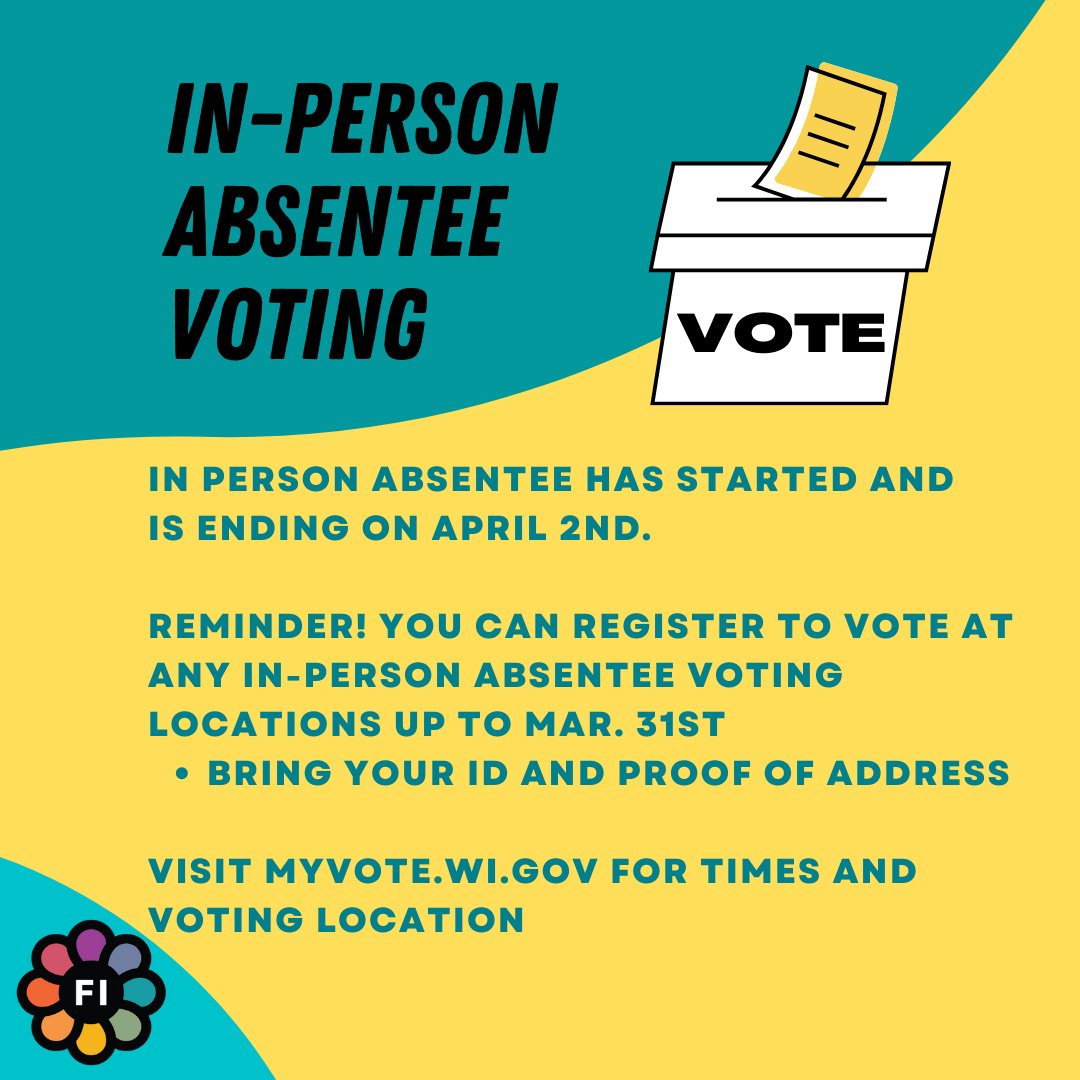 IN-PERSON ABSENTEE VOTING

VOTE

IN PERSON ABSENTEE HAS STARTED AND IS ENDING ON APRIL 2ND.

REMINDER! YOU CAN REGISTER TO VOTE AT ANY IN-PERSON ABSENTEE VOTING LOCATIONS UP TO MAR. 31ST

• BRING YOUR ID AND PROOF OF ADDRESS

VISIT MYVOTE.WI.GOV FOR TIMES AND VOTING LOCATION

FI